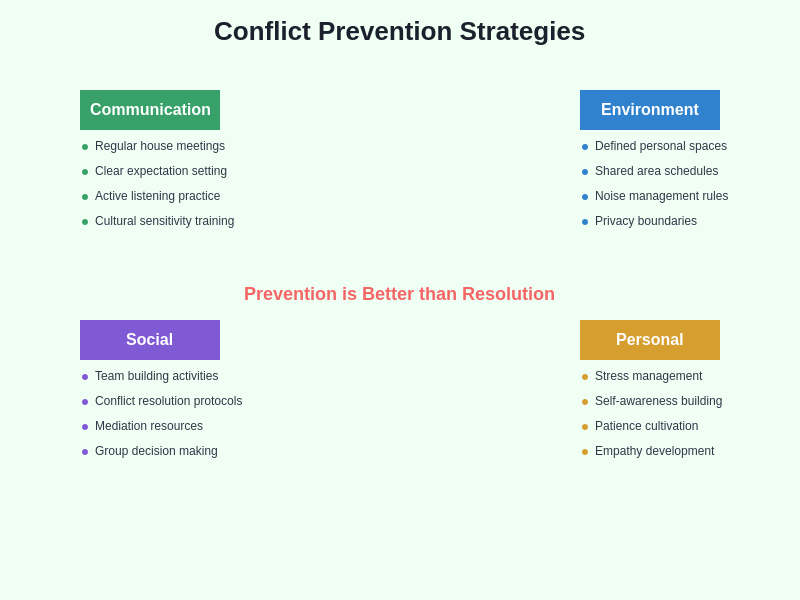 Conflict Prevention Strategies

Communication
- Regular house meetings
- Clear expectation setting
- Active listening practice
- Cultural sensitivity training

Environment
- Defined personal spaces
- Shared area schedules
- Noise management rules
- Privacy boundaries

Prevention is Better than Resolution

Social
- Team building activities
- Conflict resolution protocols
- Mediation resources
- Group decision making

Personal
- Stress management
- Self-awareness building
- Patience cultivation
- Empathy development